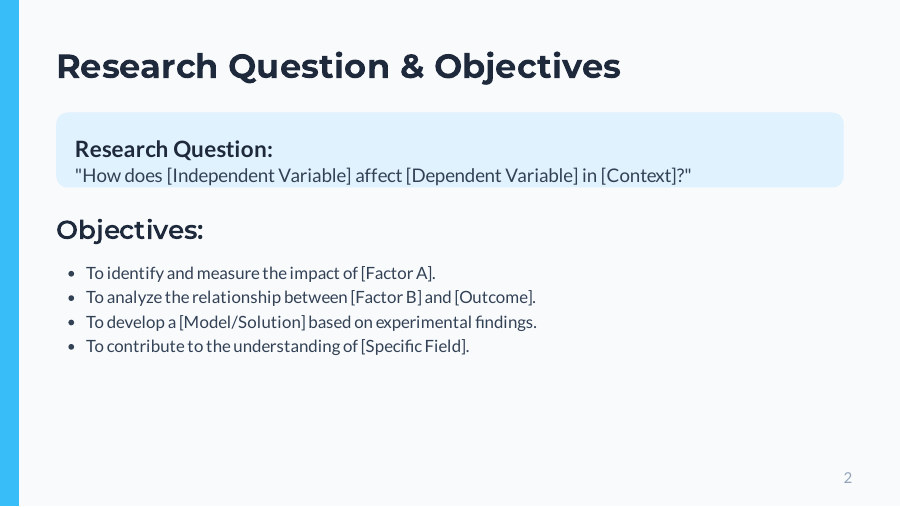 Research Question & Objectives

Research Question:
"How does [Independent Variable] affect [Dependent Variable] in [Context]?"

Objectives:

- To identify and measure the impact of [Factor A].
- To analyze the relationship between [Factor B] and [Outcome].
- To develop a [Model/Solution] based on experimental findings.
- To contribute to the understanding of [Specific Field].

2